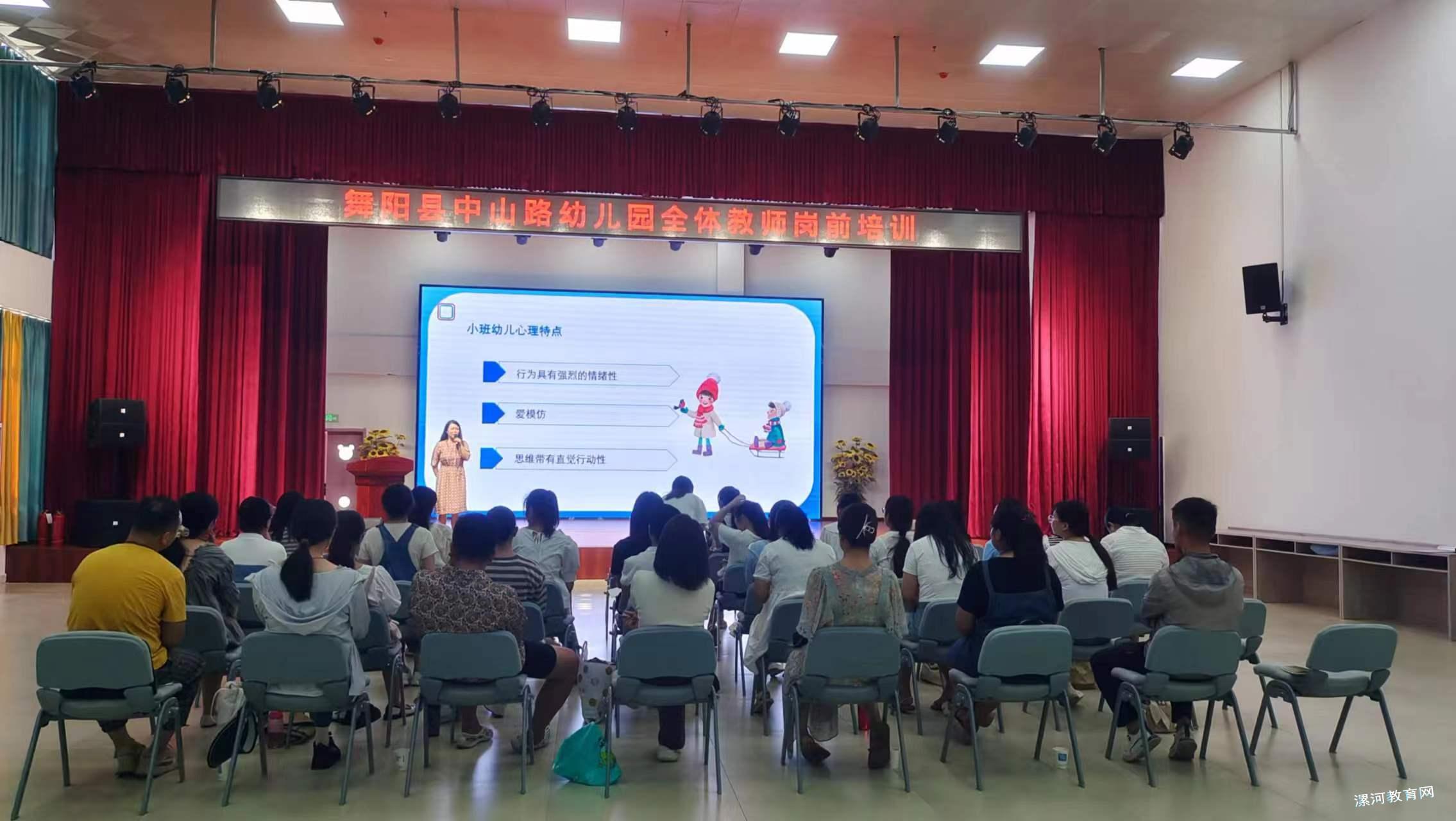 舞阳县中山路幼儿园全体教师岗前培训

小班幼儿心理特点

行为具有强烈的情绪性

爱模仿

思维带有直觉行动性

漯河教育网